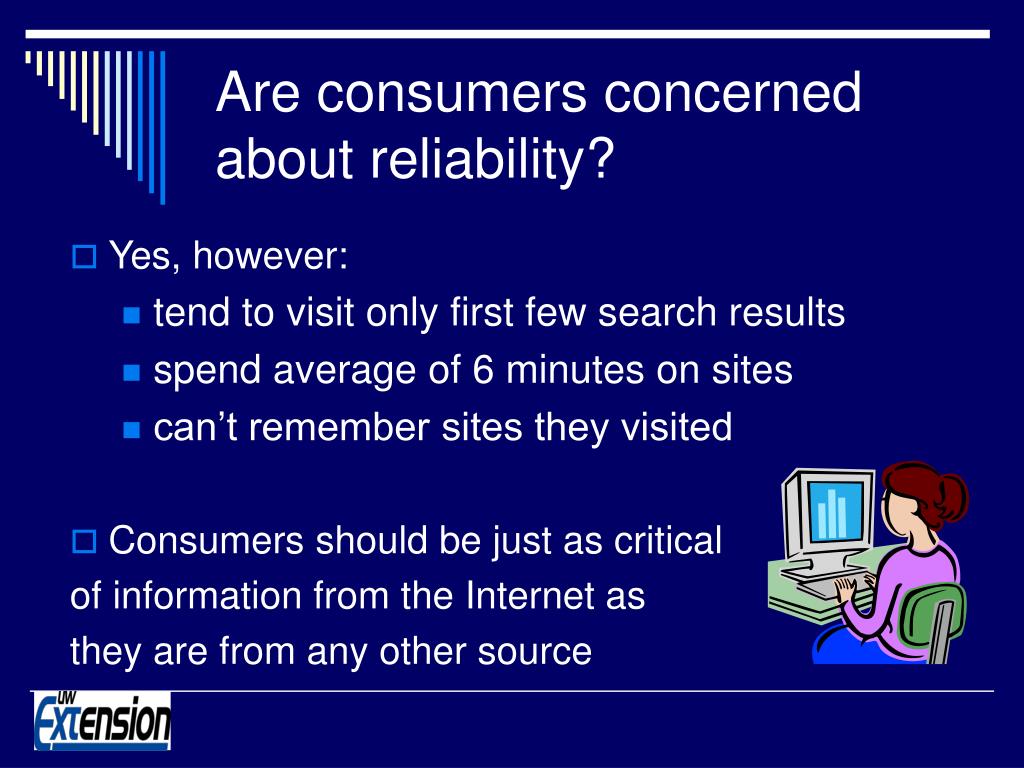 Are consumers concerned about reliability?

Yes, however:

tend to visit only first few search results

spend average of 6 minutes on sites

can’t remember sites they visited

Consumers should be just as critical of information from the Internet as they are from any other source

UW Extension